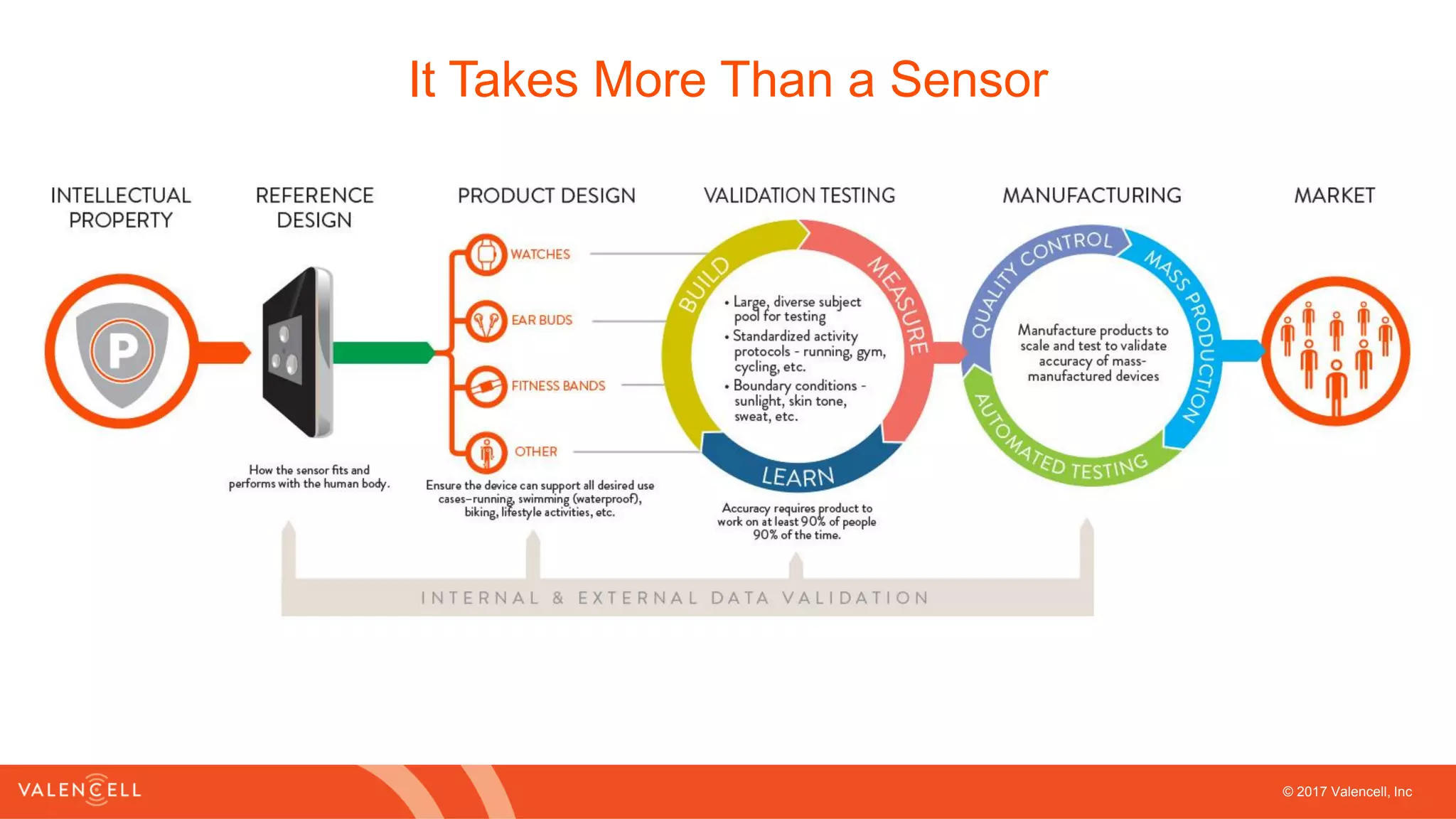 It Takes More Than a Sensor

INTELLECTUAL PROPERTY

P

REFERENCE DESIGN

How the sensor fits and performs with the human body.

PRODUCT DESIGN

WATCHES

EAR BUDS

FITNESS BANDS

OTHER

Ensure the device can support all desired use cases–running, swimming (waterproof), biking, lifestyle activities, etc.

VALIDATION TESTING

BUILD

MEASURE

LEARN

• Large, diverse subject pool for testing
• Standardized activity protocols - running, gym, cycling, etc.
• Boundary conditions - sunlight, skin tone, sweat, etc.

Accuracy requires product to work on at least 90% of people 90% of the time.

MANUFACTURING

QUALITY CONTROL

MASS PRODUCTION

AUTOMATED TESTING

Manufacture products to scale and test to validate accuracy of mass-manufactured devices

MARKET

INTERNAL & EXTERNAL DATA VALIDATION

VALENCELL

© 2017 Valencell, Inc